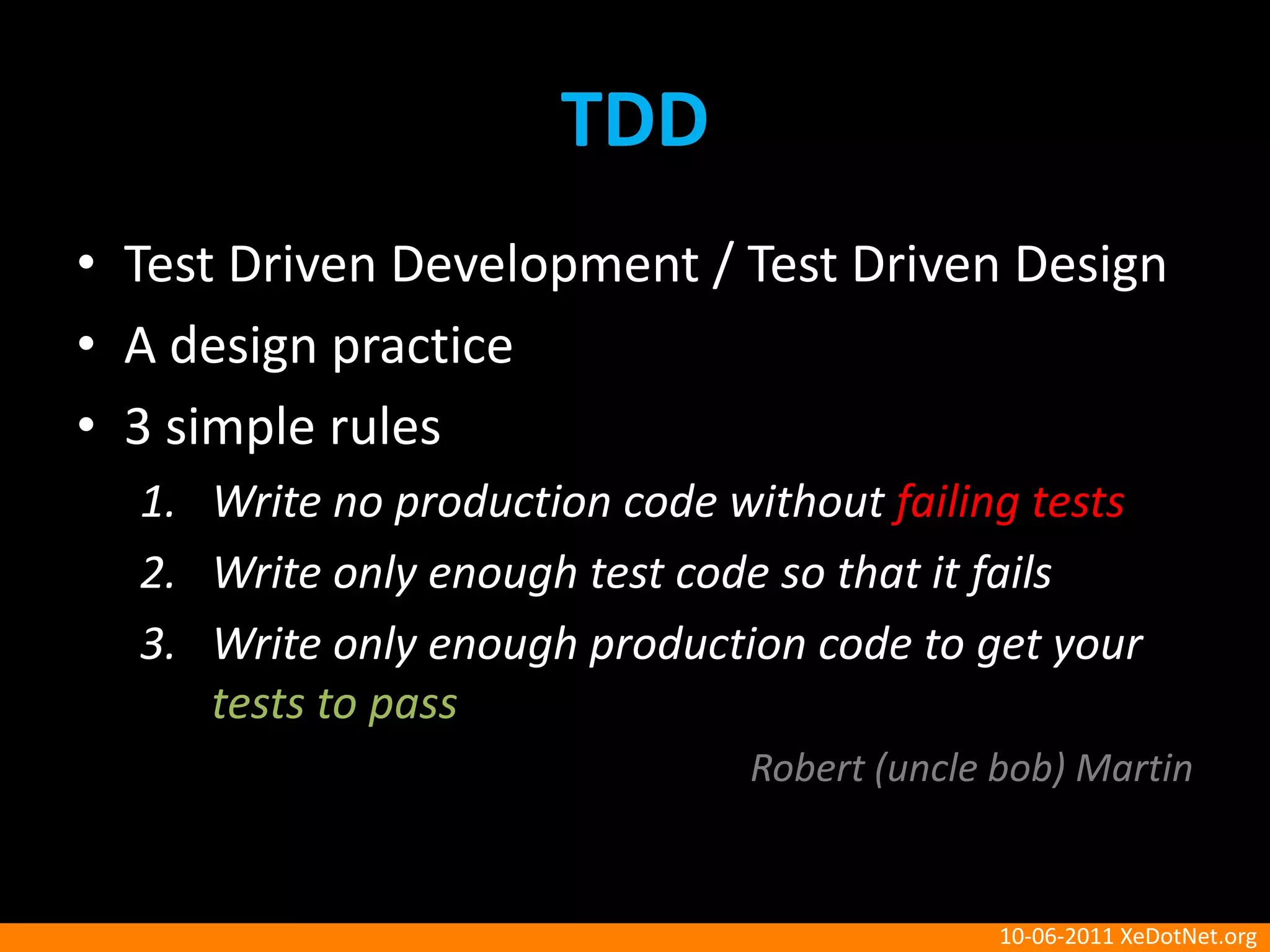 TDD

• Test Driven Development / Test Driven Design
• A design practice
• 3 simple rules

1. Write no production code without failing tests
2. Write only enough test code so that it fails
3. Write only enough production code to get your tests to pass

Robert (uncle bob) Martin

10-06-2011 XeDotNet.org